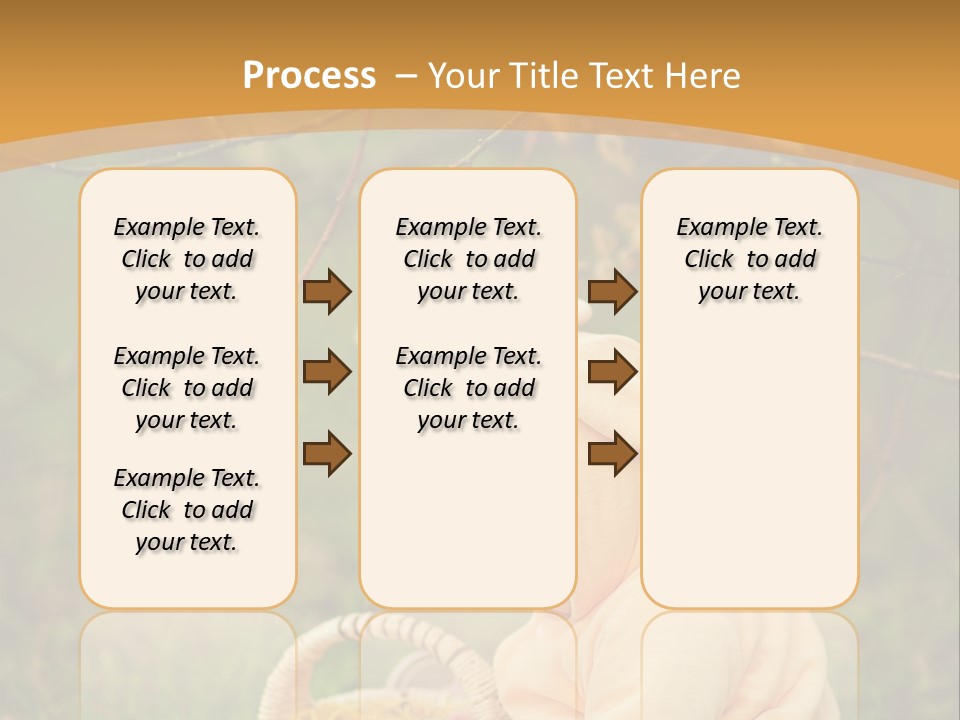 Process – Your Title Text Here

Example Text. Click to add your text.

Example Text. Click to add your text.

Example Text. Click to add your text.

Example Text. Click to add your text.

Example Text. Click to add your text.

Example Text. Click to add your text.